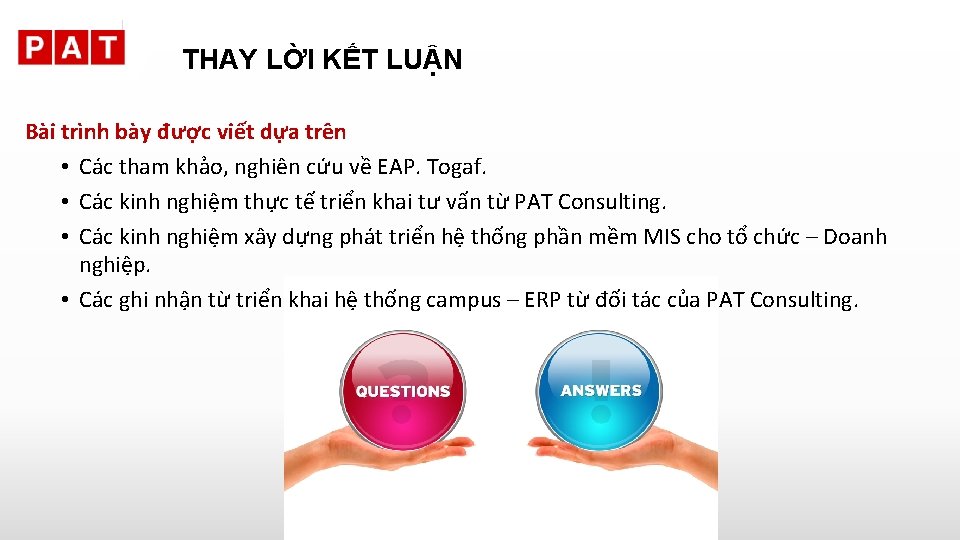 PAT

THAY LỜI KẾT LUẬN

Bài trình bày được viết dựa trên

• Các tham khảo, nghiên cứu về EAP. Togaf.
• Các kinh nghiệm thực tế triển khai tư vấn từ PAT Consulting.
• Các kinh nghiệm xây dựng phát triển hệ thống phần mềm MIS cho tổ chức – Doanh nghiệp.
• Các ghi nhận từ triển khai hệ thống campus – ERP từ đối tác của PAT Consulting.

QUESTIONS

ANSWERS